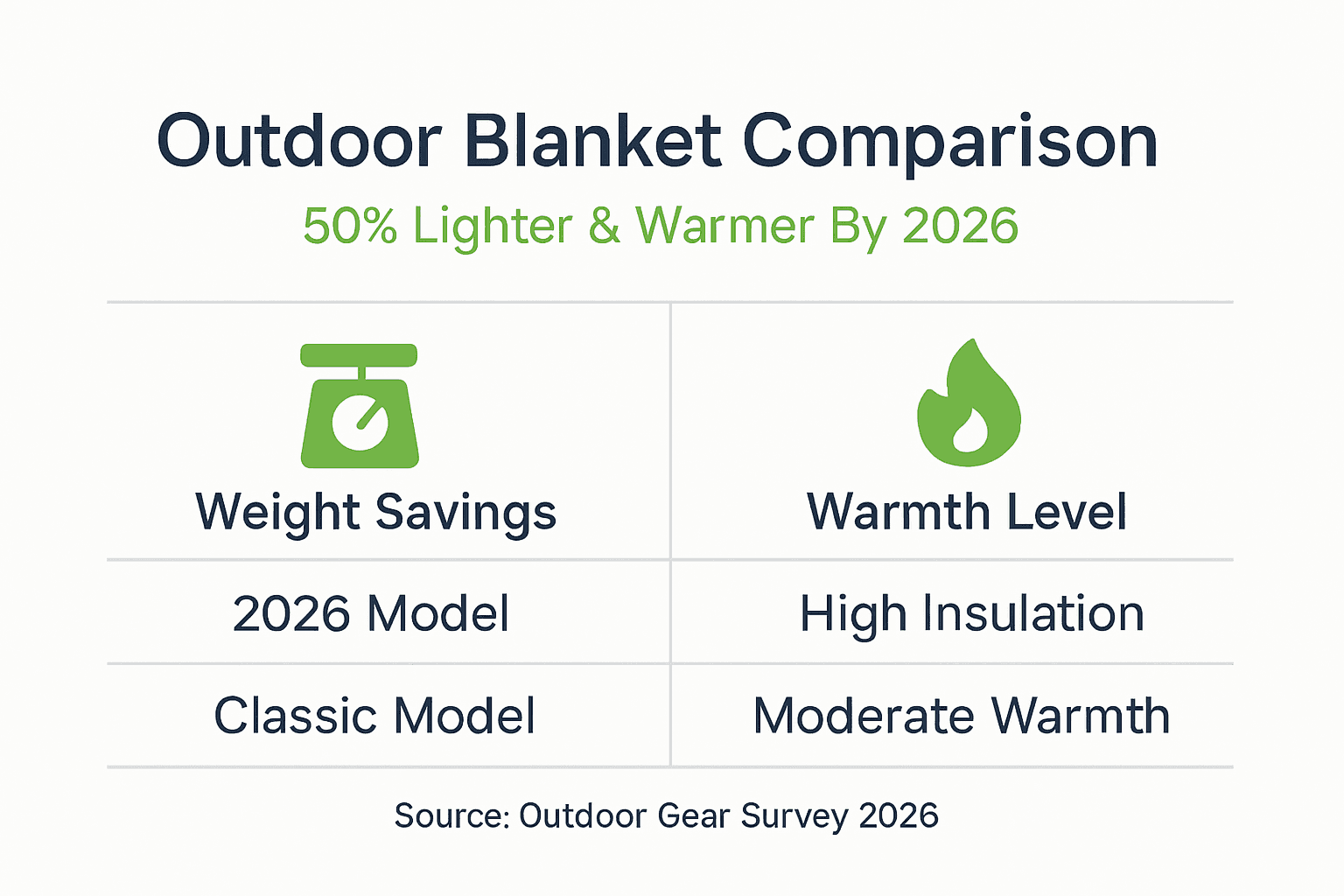 Outdoor Blanket Comparison

50% Lighter & Warmer By 2026

| Weight Savings | Warmth Level |
|---|---|
| 2026 Model | High Insulation |
| Classic Model | Moderate Warmth |

Source: Outdoor Gear Survey 2026